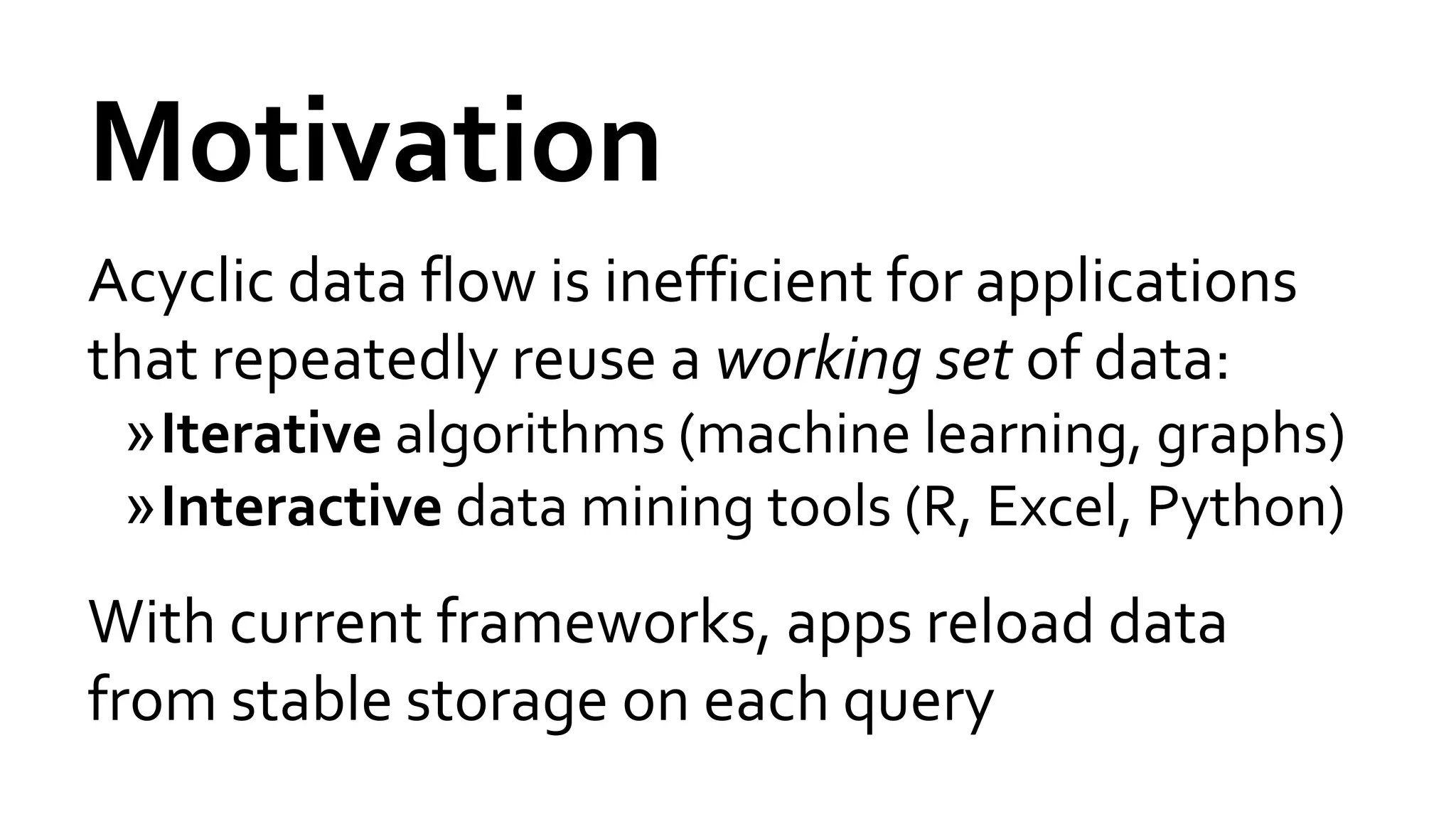 Motivation

Acyclic data flow is inefficient for applications that repeatedly reuse a working set of data:
» Iterative algorithms (machine learning, graphs)
» Interactive data mining tools (R, Excel, Python)

With current frameworks, apps reload data from stable storage on each query